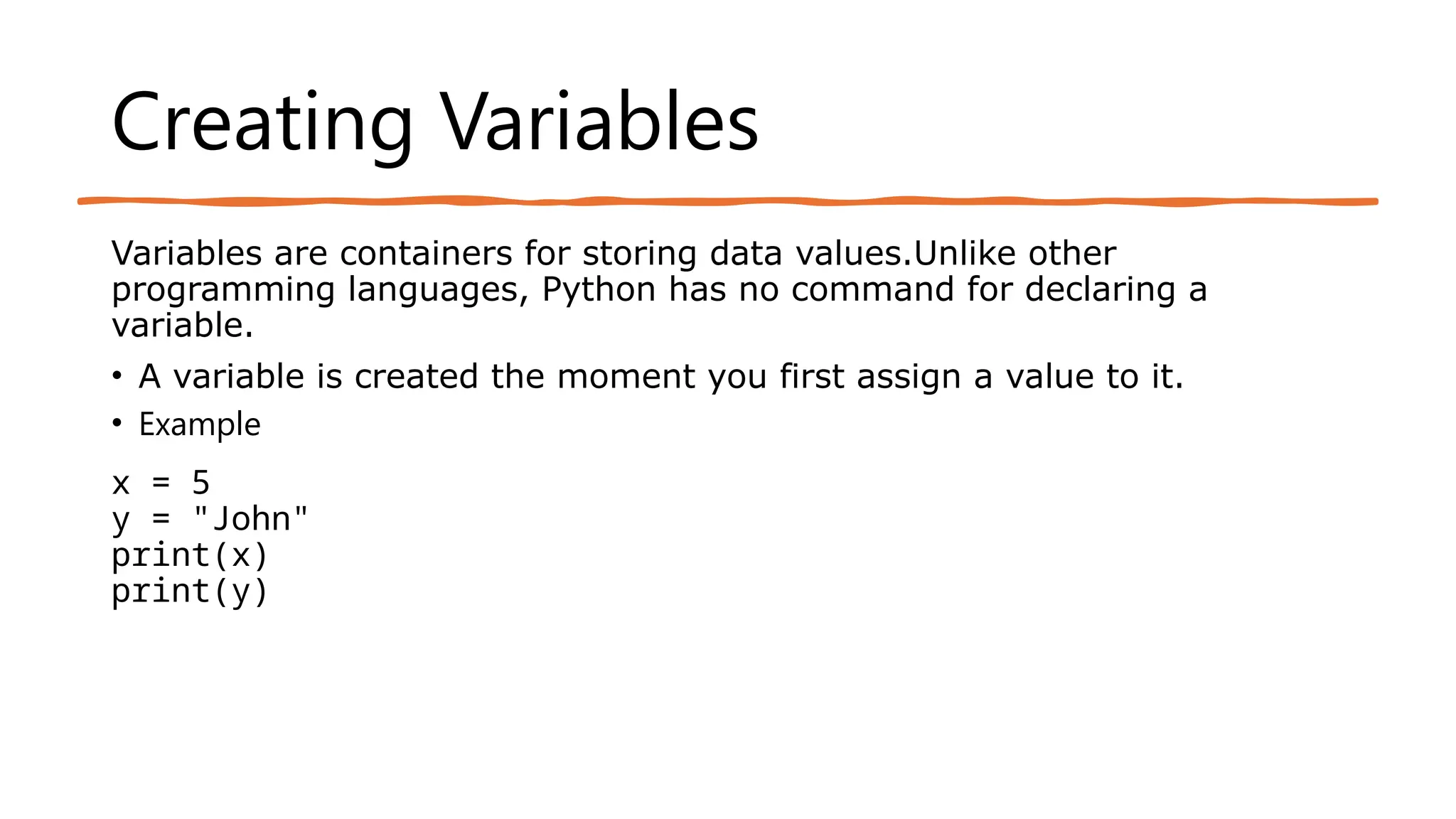 Creating Variables

Variables are containers for storing data values.Unlike other programming languages, Python has no command for declaring a variable.

• A variable is created the moment you first assign a value to it.

• Example

x = 5
y = "John"
print(x)
print(y)